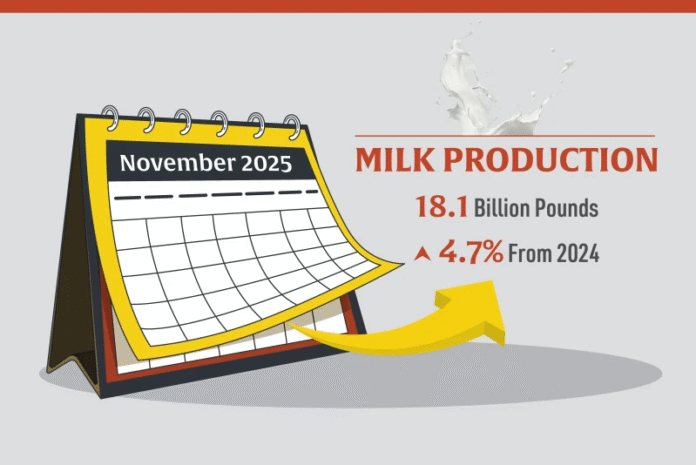 November 2025

MILK PRODUCTION

18.1 Billion Pounds

4.7% From 2024